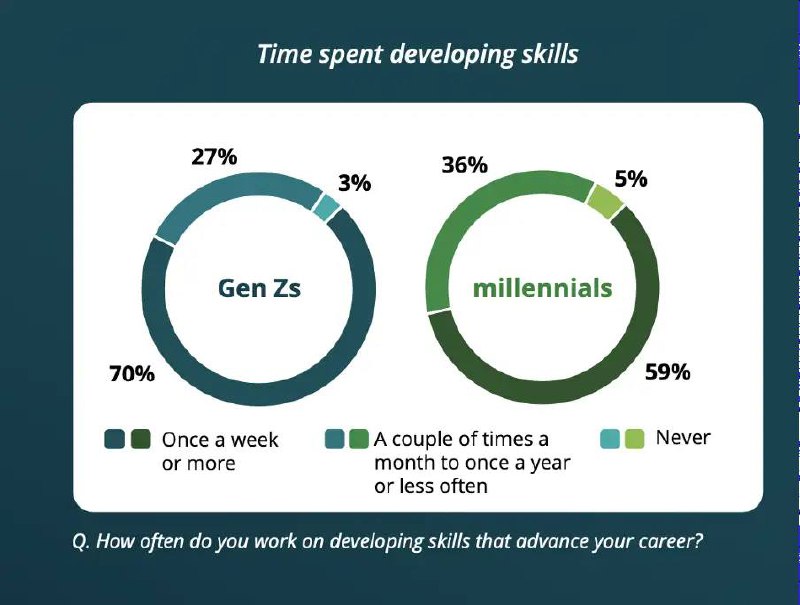 Time spent developing skills

27%

3%

Gen Zs

70%

36%

5%

millennials

59%

Once a week or more

A couple of times a month to once a year or less often

Never

Q. How often do you work on developing skills that advance your career?